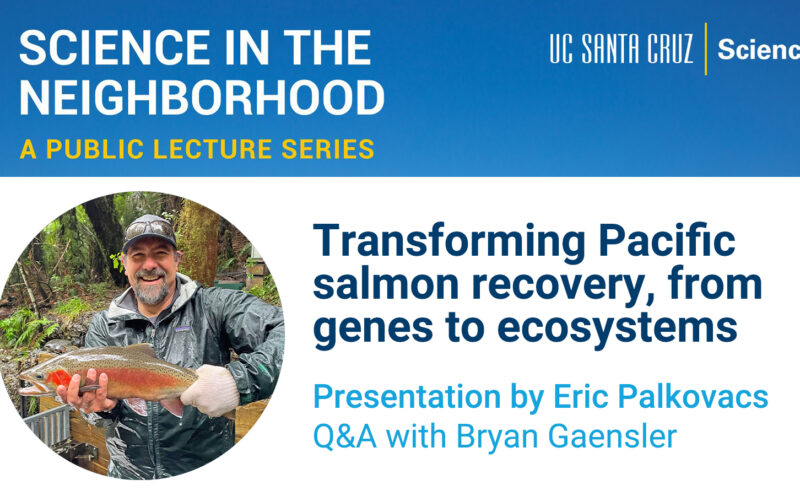 SCIENCE IN THE NEIGHBORHOOD
A PUBLIC LECTURE SERIES

UC SANTA CRUZ | Scienc

Transforming Pacific salmon recovery, from genes to ecosystems

Presentation by Eric Palkovacs
Q&A with Bryan Gaensler